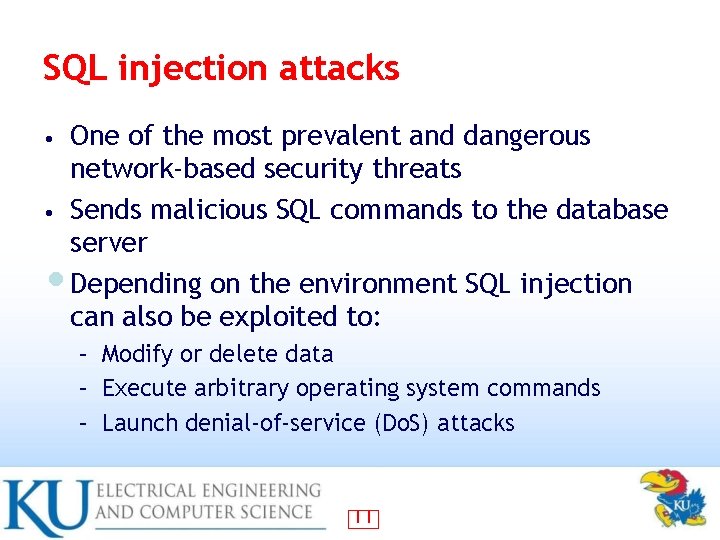 SQL injection attacks

• One of the most prevalent and dangerous network-based security threats
• Sends malicious SQL commands to the database server
• Depending on the environment SQL injection can also be exploited to:
– Modify or delete data
– Execute arbitrary operating system commands
– Launch denial-of-service (DoS) attacks

KU ELECTRICAL ENGINEERING AND COMPUTER SCIENCE

11

KU